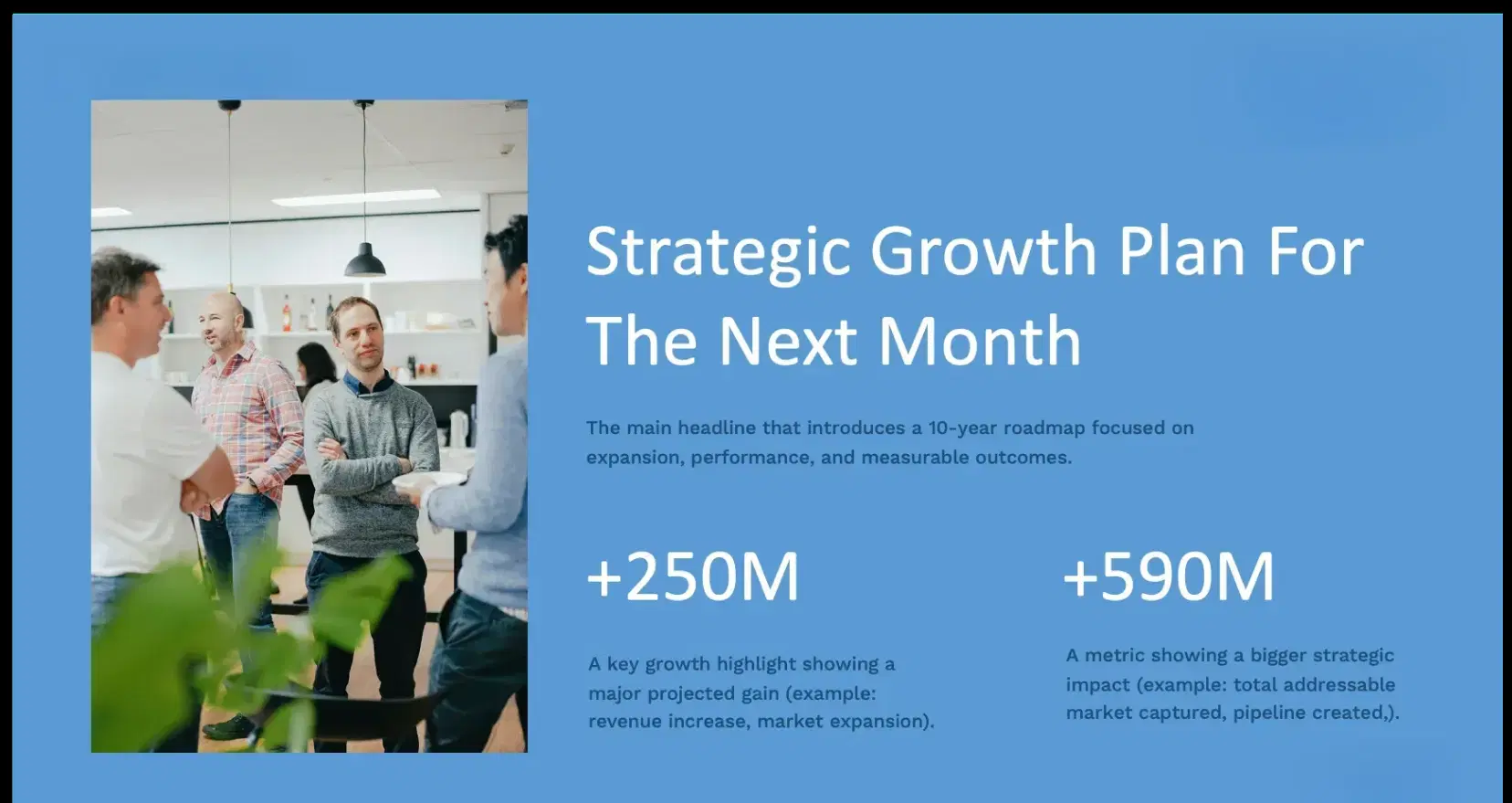 Strategic Growth Plan For The Next Month

The main headline that introduces a 10-year roadmap focused on expansion, performance, and measurable outcomes.

+250M

A key growth highlight showing a major projected gain (example: revenue increase, market expansion).

+590M

A metric showing a bigger strategic impact (example: total addressable market captured, pipeline created,).